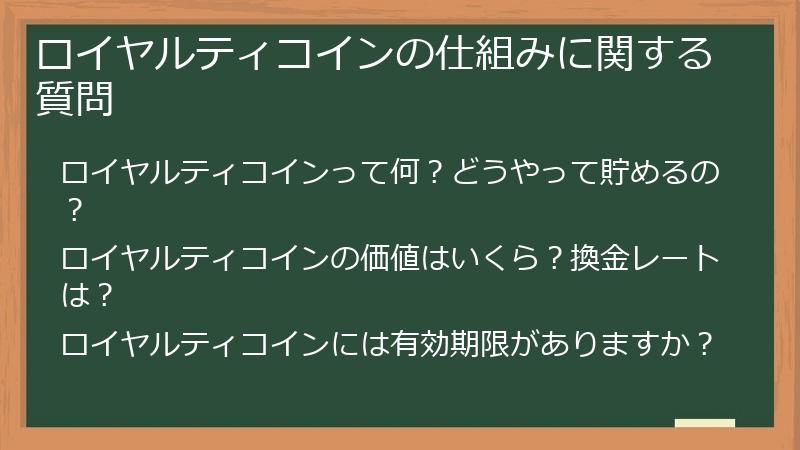 ロイヤルティコインの仕組みに関する質問

ロイヤルティコインって何？どうやって貯めるの？

ロイヤルティコインの価値はいくら？換金レートは？

ロイヤルティコインには有効期限がありますか？